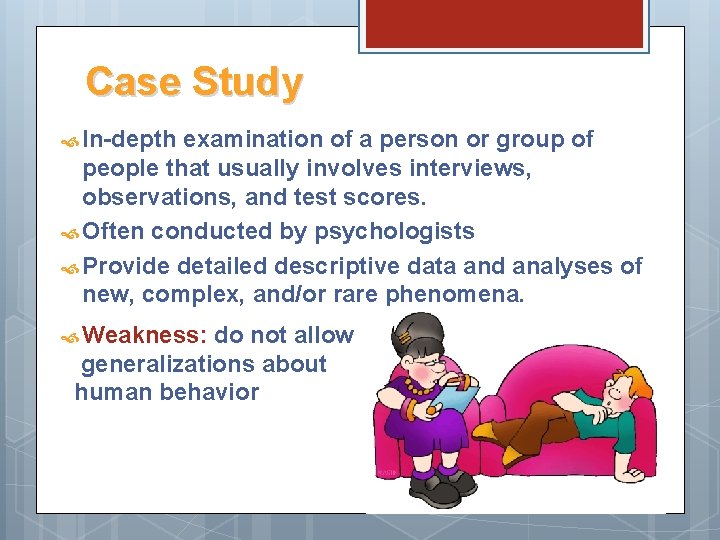 Case Study

In-depth examination of a person or group of people that usually involves interviews, observations, and test scores.

Often conducted by psychologists

Provide detailed descriptive data and analyses of new, complex, and/or rare phenomena.

Weakness: do not allow generalizations about human behavior